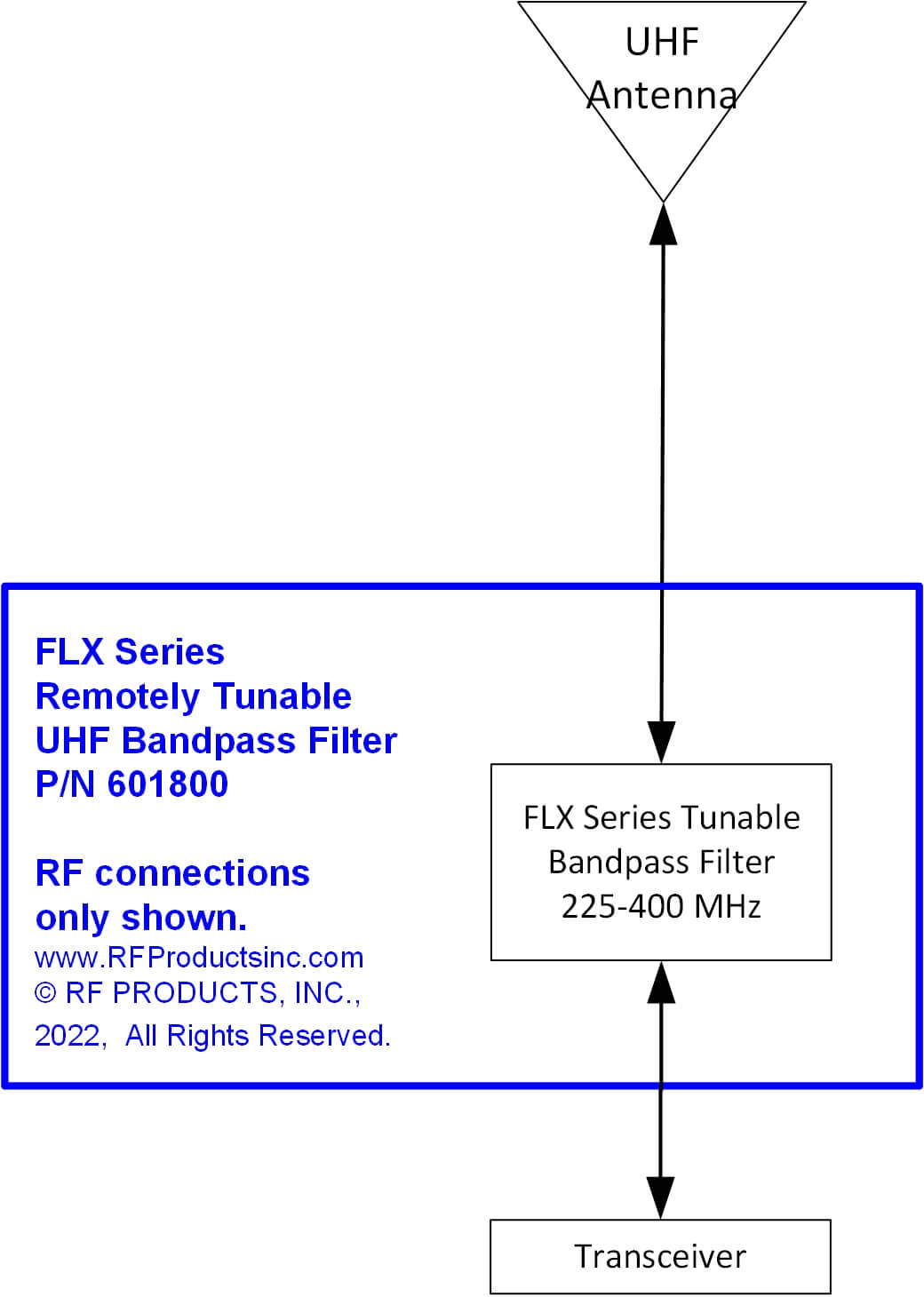 UHF
Antenna

FLX Series
Remotely Tunable
UHF Bandpass Filter
P/N 601800

RF connections
only shown.
www.RFProductsinc.com
© RF PRODUCTS, INC.,
2022, All Rights Reserved.

FLX Series Tunable
Bandpass Filter
225-400 MHz

Transceiver